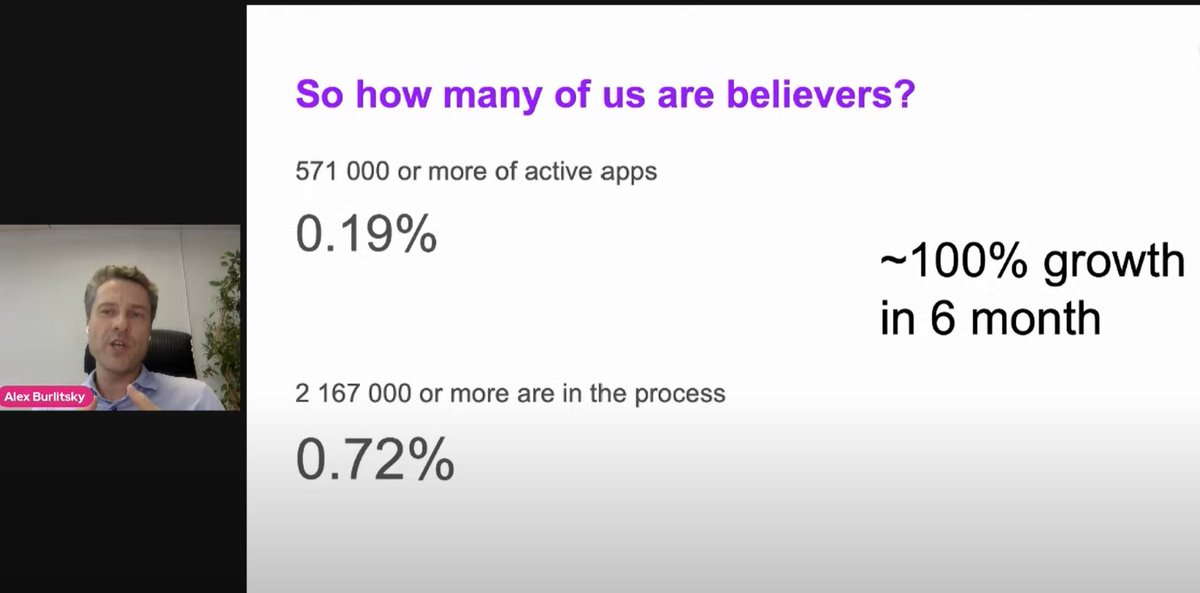 Alex Burlitsky

So how many of us are believers?

571 000 or more of active apps

0.19%

~100% growth in 6 month

2 167 000 or more are in the process

0.72%